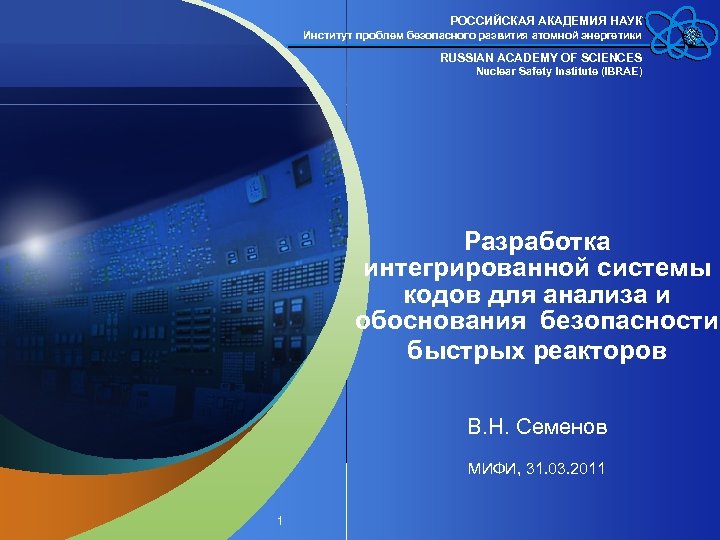 РОССИЙСКАЯ АКАДЕМИЯ НАУК
Институт проблем безопасного развития атомной энергетики

RUSSIAN ACADEMY OF SCIENCES
Nuclear Safety Institute (IBRAE)

Разработка интегрированной системы кодов для анализа и обоснования безопасности быстрых реакторов

В.Н. Семенов

МИФИ, 31.03.2011

1